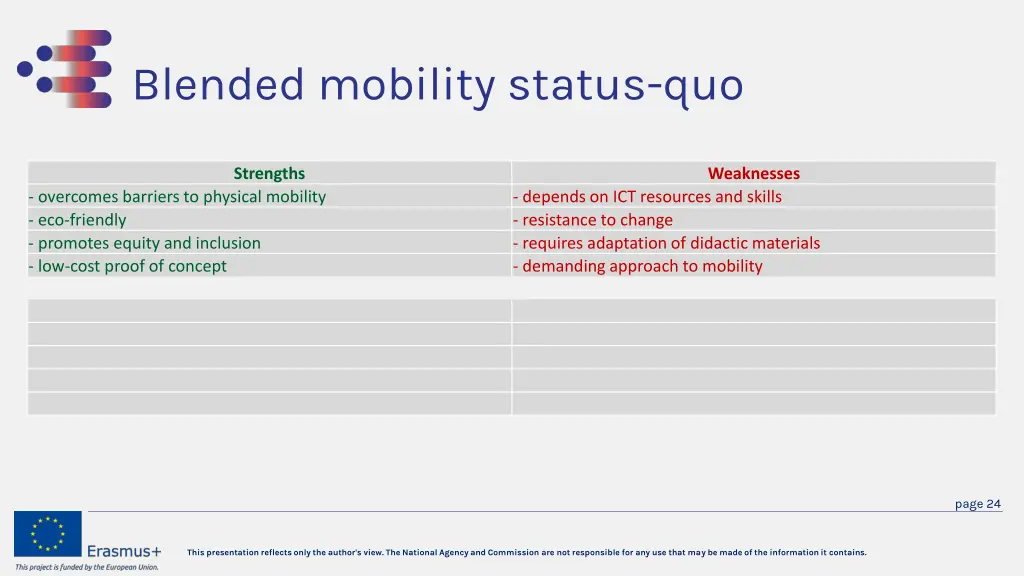 Blended mobility status-quo

| Strengths | Weaknesses |
|---|---|
| - overcomes barriers to physical mobility | - depends on ICT resources and skills |
| - eco-friendly | - resistance to change |
| - promotes equity and inclusion | - requires adaptation of didactic materials |
| - low-cost proof of concept | - demanding approach to mobility |

page 24

Erasmus+

This project is funded by the European Union.

This presentation reflects only the author's view. The National Agency and Commission are not responsible for any use that may be made of the information it contains.